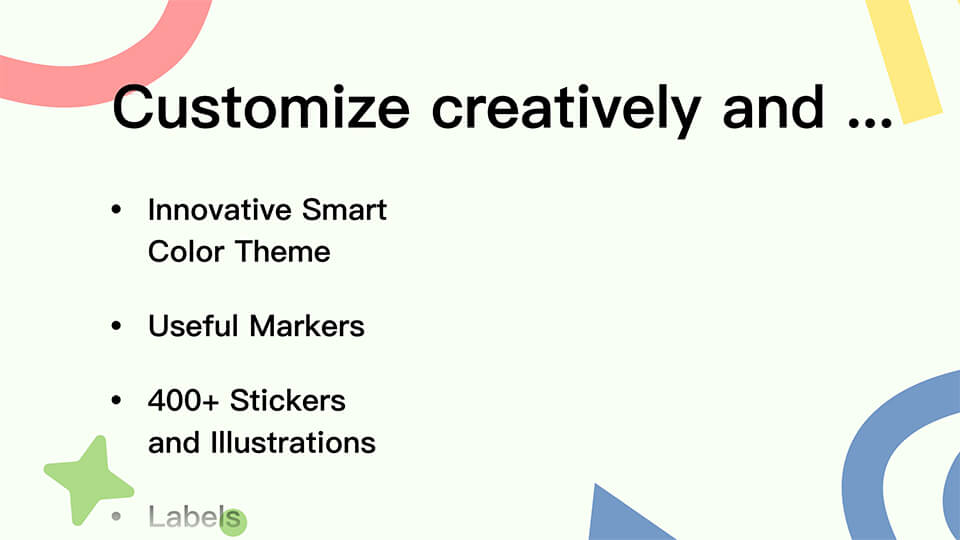 Customize creatively and ...

• Innovative Smart Color Theme

• Useful Markers

• 400+ Stickers and Illustrations

• Labels